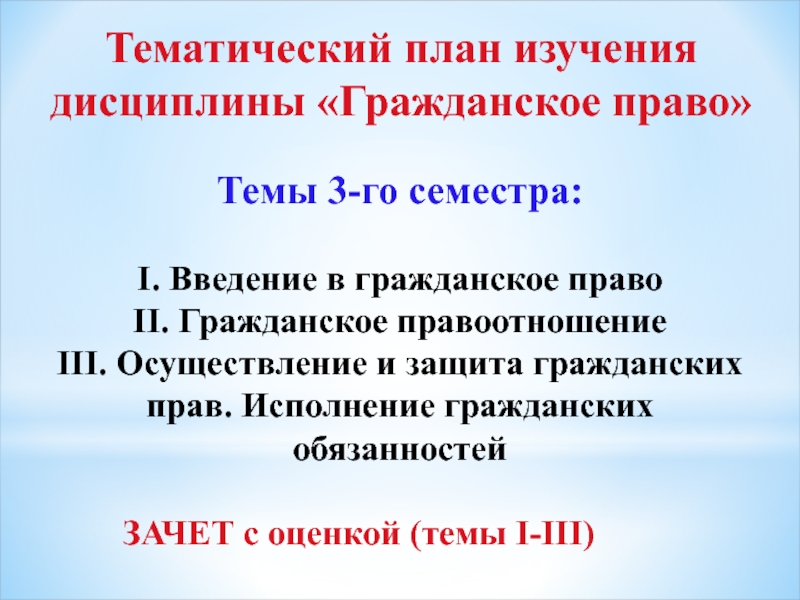 Тематический план изучения дисциплины «Гражданское право»

Темы 3-го семестра:

I. Введение в гражданское право
II. Гражданское правоотношение
III. Осуществление и защита гражданских прав. Исполнение гражданских обязанностей

ЗАЧЕТ с оценкой (темы I-III)